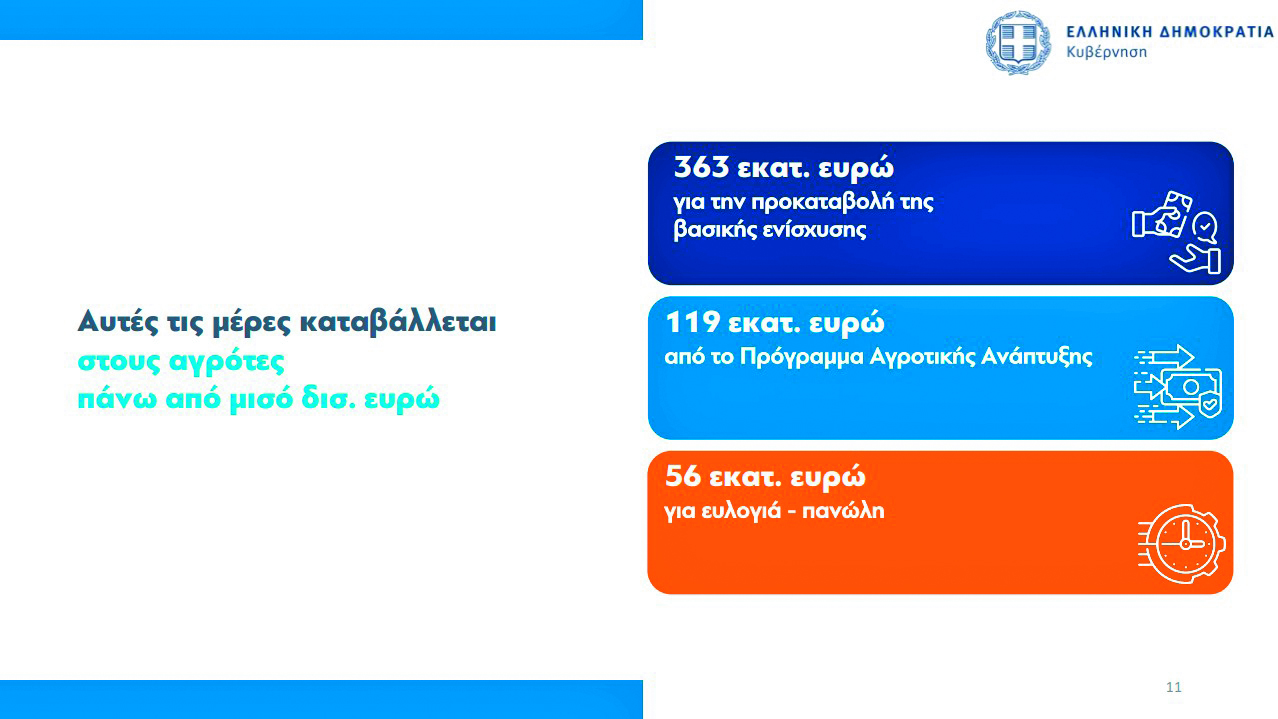 ΕΛΛΗΝΙΚΗ ΔΗΜΟΚΡΑΤΙΑ
Κυβέρνηση

Αυτές τις μέρες καταβάλλεται
στους αγρότες
πάνω από μισό δισ. ευρώ

363 εκατ. ευρώ
για την προκαταβολή της βασικής ενίσχυσης

119 εκατ. ευρώ
από το Πρόγραμμα Αγροτικής Ανάπτυξης

56 εκατ. ευρώ
για ευλογιά - πανώλη

11